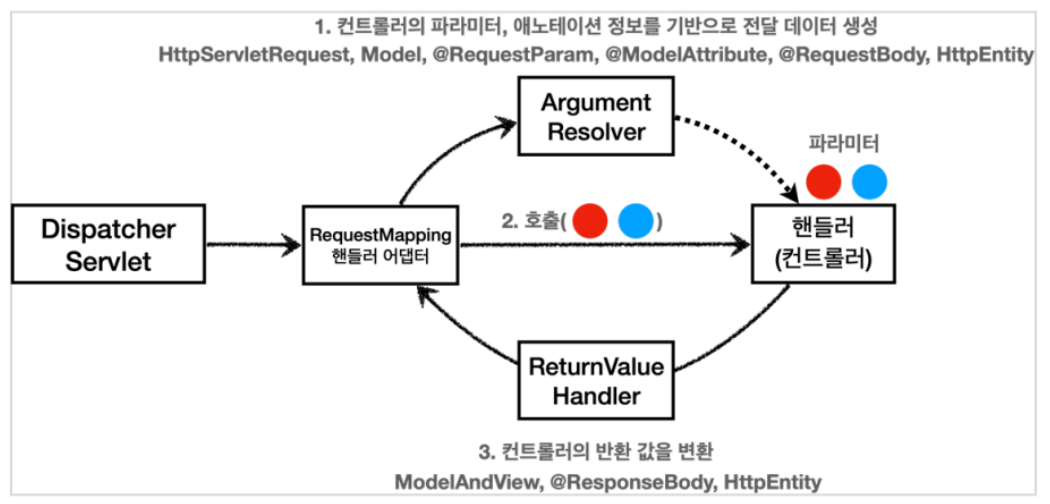 1. 컨트롤러의 파라미터, 애노테이션 정보를 기반으로 전달 데이터 생성
HttpServletRequest, Model, @RequestParam, @ModelAttribute, @RequestBody, HttpEntity

Argument Resolver

파라미터

Dispatcher Servlet

RequestMapping 핸들러 어댑터

2. 호출( )

핸들러 (컨트롤러)

ReturnValue Handler

3. 컨트롤러의 반환 값을 변환
ModelAndView, @ResponseBody, HttpEntity